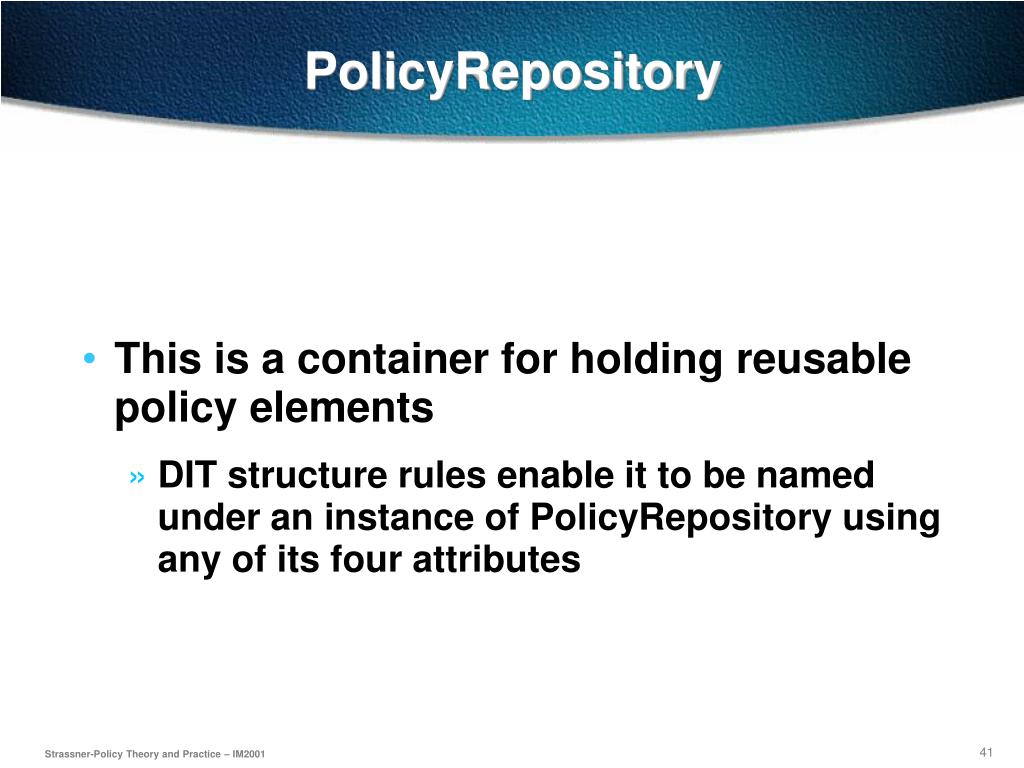 PolicyRepository

• This is a container for holding reusable policy elements

» DIT structure rules enable it to be named under an instance of PolicyRepository using any of its four attributes

Strassner-Policy Theory and Practice – IM2001

41